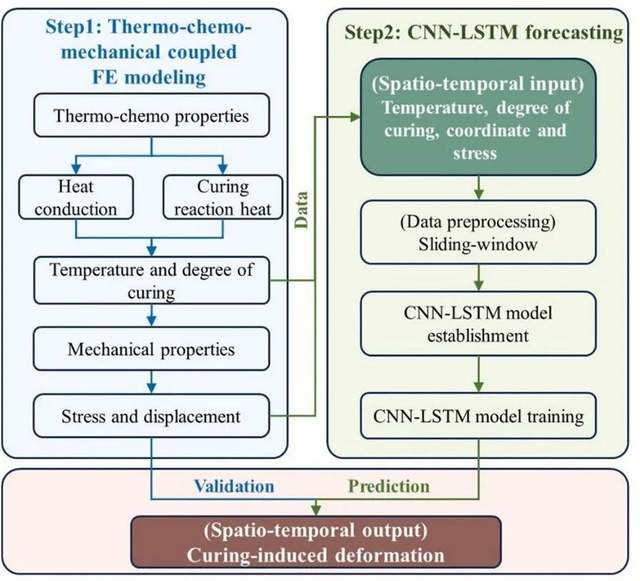 Step1: Thermo-chemo-mechanical coupled FE modeling

Thermo-chemo properties

Heat conduction

Curing reaction heat

Temperature and degree of curing

Mechanical properties

Stress and displacement

Data

Step2: CNN-LSTM forecasting

(Spatio-temporal input) Temperature, degree of curing, coordinate and stress

(Data preprocessing) Sliding-window

CNN-LSTM model establishment

CNN-LSTM model training

Validation

Prediction

(Spatio-temporal output) Curing-induced deformation